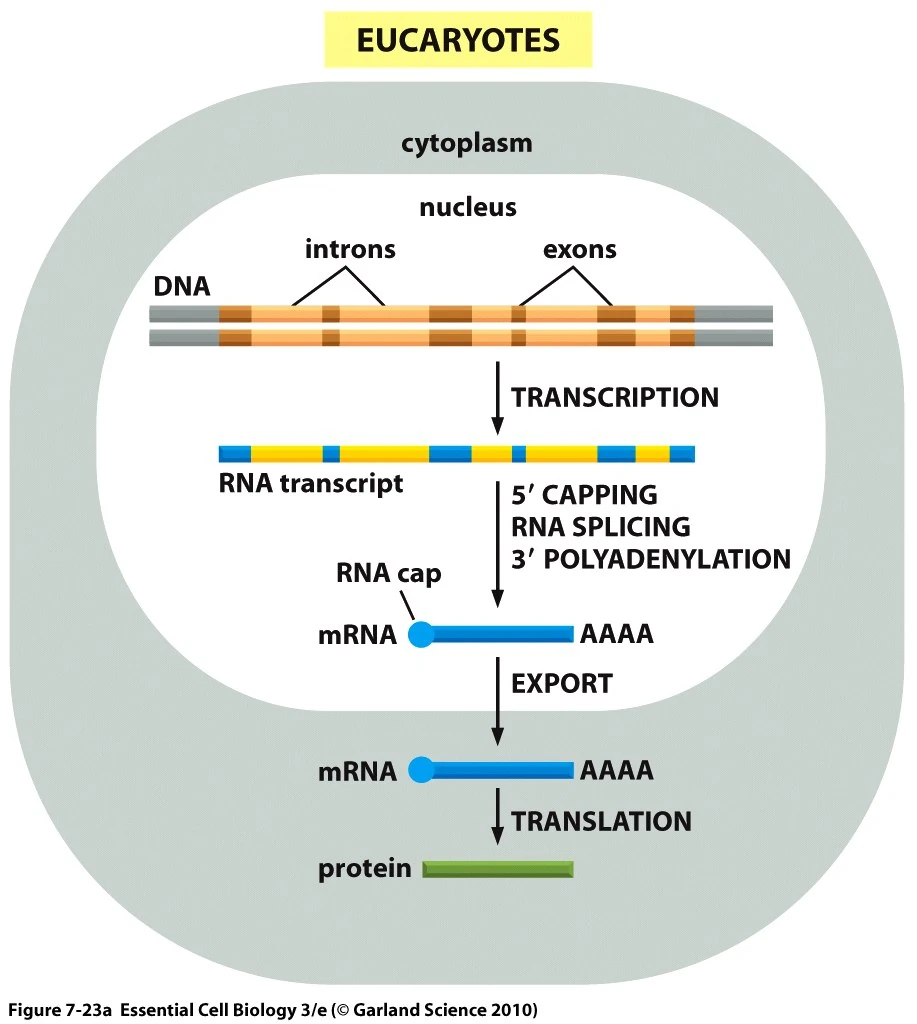 EUCARYOTES

cytoplasm

nucleus

introns

exons

DNA

TRANSCRIPTION

RNA transcript

5′ CAPPING
RNA SPLICING
3′ POLYADENYLATION

RNA cap

mRNA AAAA

EXPORT

mRNA AAAA

TRANSLATION

protein

Figure 7-23a Essential Cell Biology 3/e (© Garland Science 2010)